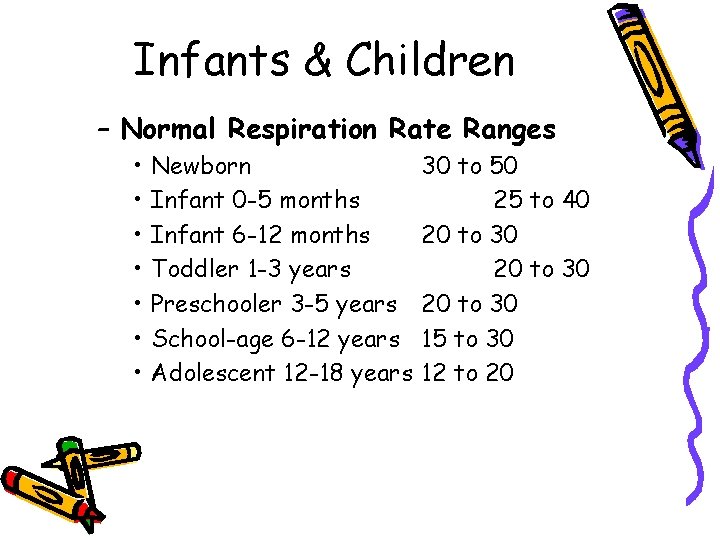 Infants & Children

– Normal Respiration Rate Ranges

• Newborn 30 to 50
• Infant 0-5 months 25 to 40
• Infant 6-12 months 20 to 30
• Toddler 1-3 years 20 to 30
• Preschooler 3-5 years 20 to 30
• School-age 6-12 years 15 to 30
• Adolescent 12-18 years 12 to 20